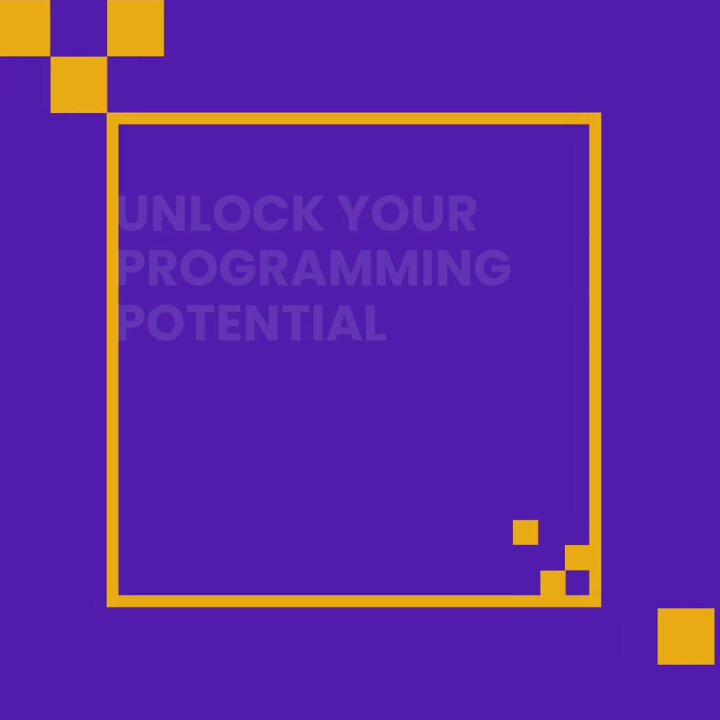 UNLOCK YOUR PROGRAMMING POTENTIAL